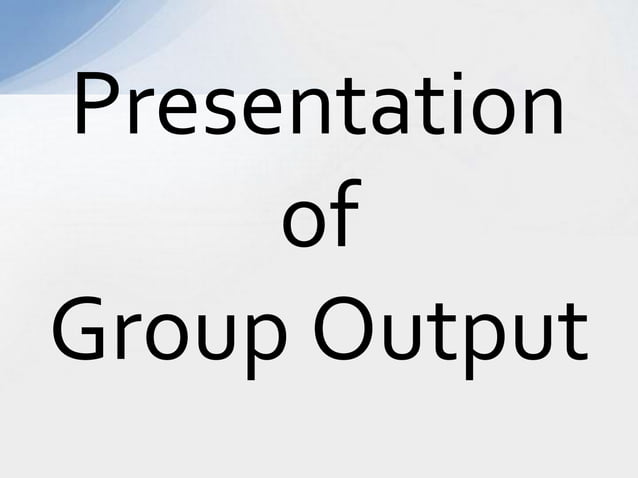 Presentation of Group Output